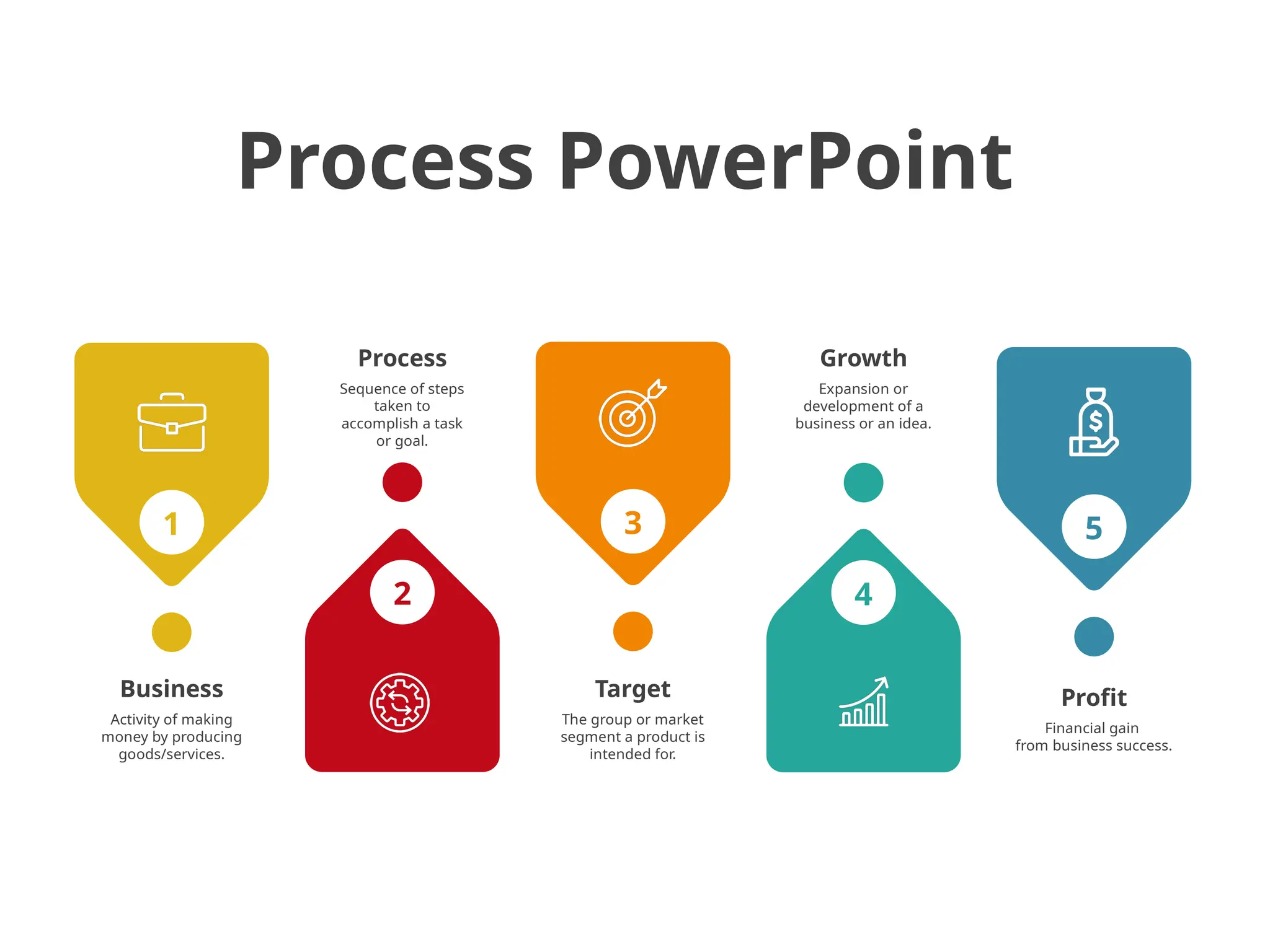 Process PowerPoint

1

Business

Activity of making money by producing goods/services.

Process

Sequence of steps taken to accomplish a task or goal.

2

3

Target

The group or market segment a product is intended for.

Growth

Expansion or development of a business or an idea.

4

5

Profit

Financial gain from business success.